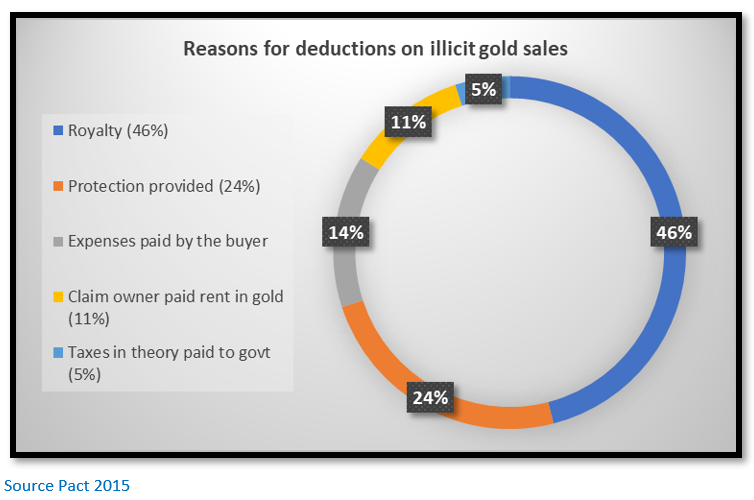 Reasons for deductions on illicit gold sales

Royalty (46%)

Protection provided (24%)

Expenses paid by the buyer

Claim owner paid rent in gold (11%)

Taxes in theory paid to govt (5%)

5%

11%

14%

46%

24%

Source Pact 2015